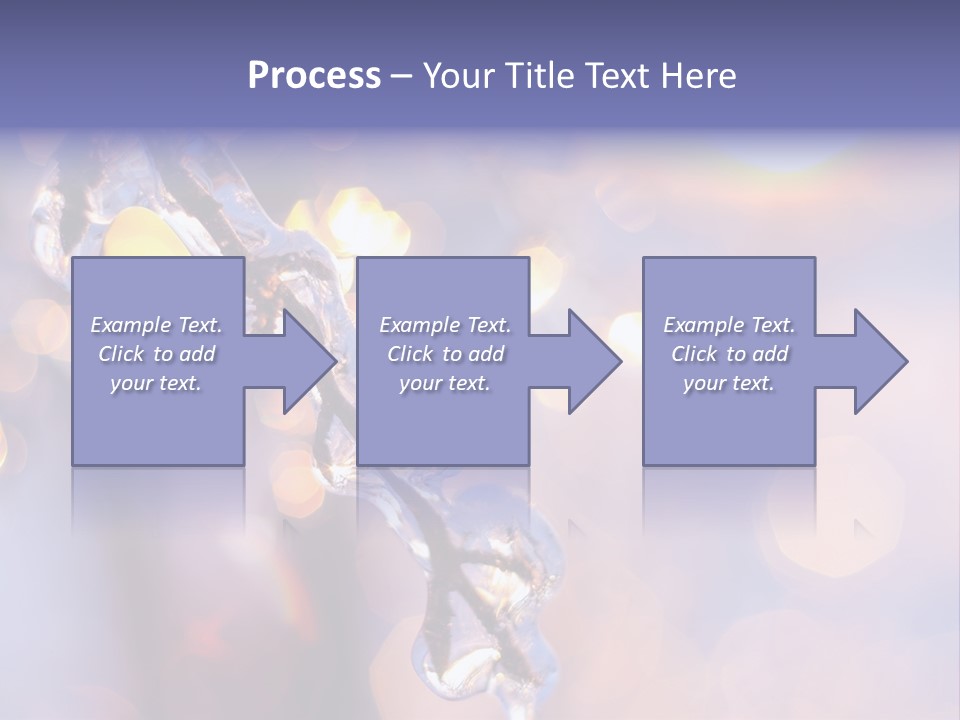 Process – Your Title Text Here

Example Text. Click to add your text.

Example Text. Click to add your text.

Example Text. Click to add your text.